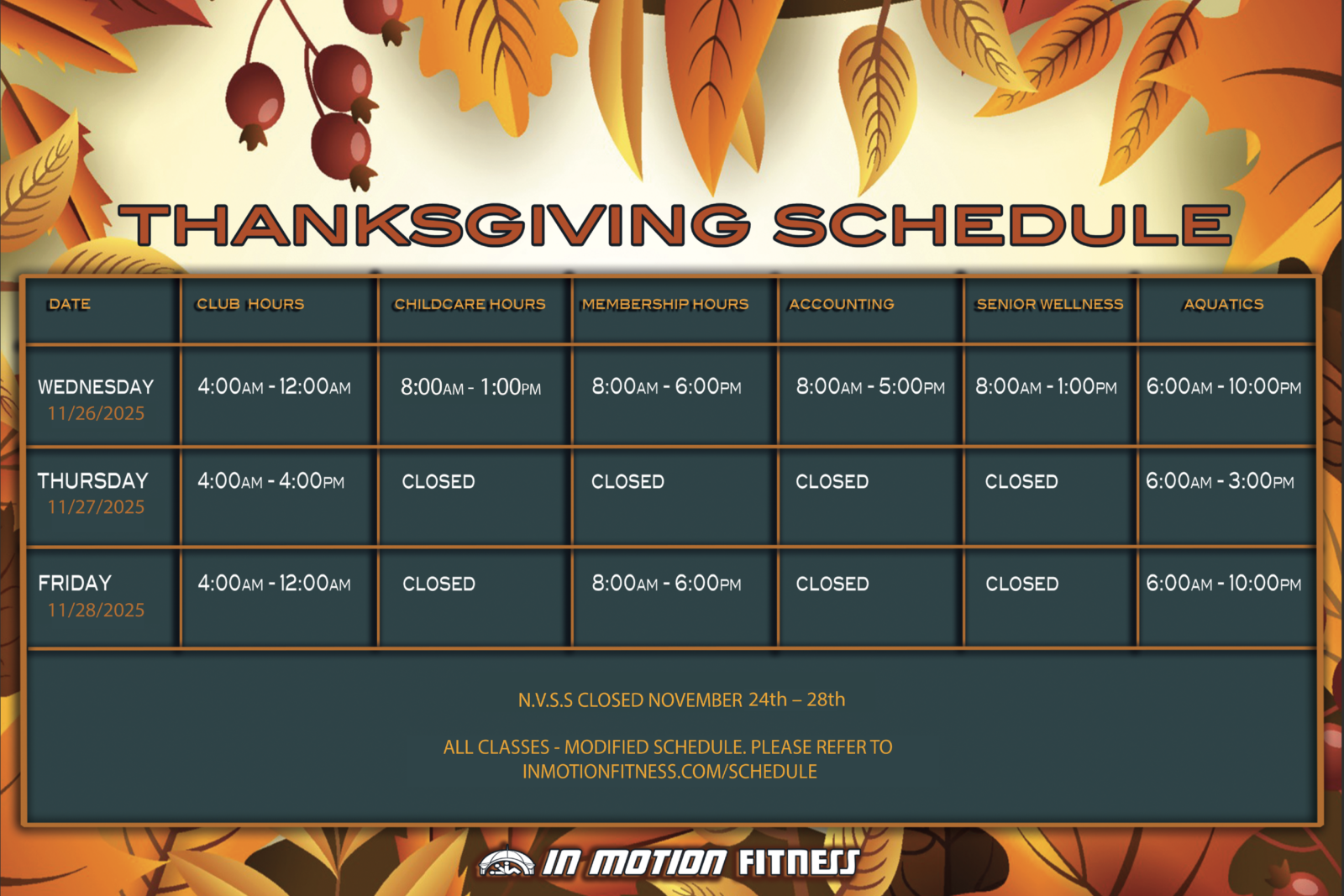 THANKSGIVING SCHEDULE

| DATE | CLUB HOURS | CHILDCARE HOURS | MEMBERSHIP HOURS | ACCOUNTING | SENIOR WELLNESS | AQUATICS |
|---|---|---|---|---|---|---|
| WEDNESDAY 11/26/2025 | 4:00AM - 12:00AM | 8:00AM - 1:00PM | 8:00AM - 6:00PM | 8:00AM - 5:00PM | 8:00AM - 1:00PM | 6:00AM - 10:00PM |
| THURSDAY 11/27/2025 | 4:00AM - 4:00PM | CLOSED | CLOSED | CLOSED | CLOSED | 6:00AM - 3:00PM |
| FRIDAY 11/28/2025 | 4:00AM - 12:00AM | CLOSED | 8:00AM - 6:00PM | CLOSED | CLOSED | 6:00AM - 10:00PM |

N.V.S.S CLOSED NOVEMBER 24th – 28th

ALL CLASSES - MODIFIED SCHEDULE. PLEASE REFER TO INMOTIONFITNESS.COM/SCHEDULE

IN MOTION FITNESS